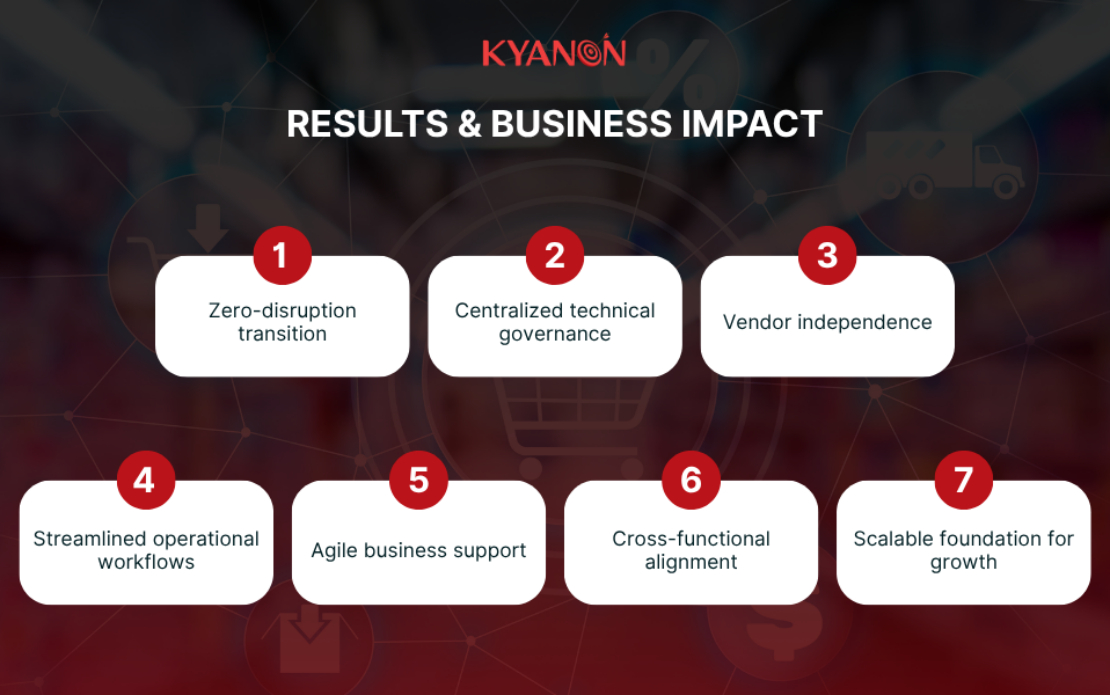 KYANON

RESULTS & BUSINESS IMPACT

1
Zero-disruption transition

2
Centralized technical governance

3
Vendor independence

4
Streamlined operational workflows

5
Agile business support

6
Cross-functional alignment

7
Scalable foundation for growth